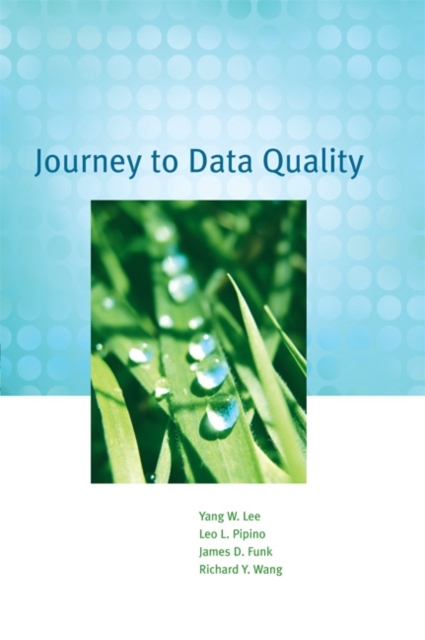 Journey to Data Quality

Yang W. Lee
Leo L. Pipino
James D. Funk
Richard Y. Wang